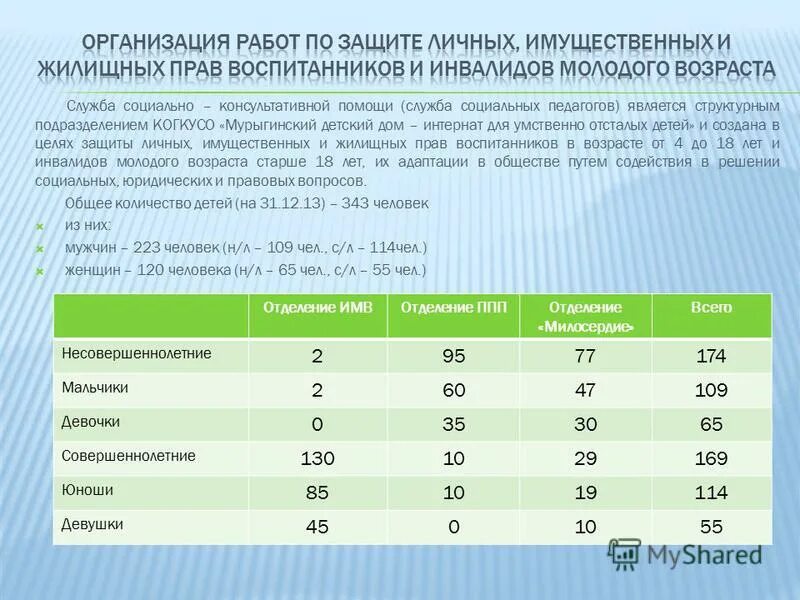 ОРГАНИЗАЦИЯ РАБОТ ПО ЗАЩИТЕ ЛИЧНЫХ, ИМУЩЕСТВЕННЫХ И ЖИЛИЩНЫХ ПРАВ ВОСПИТАННИКОВ И ИНВАЛИДОВ МОЛОДОГО ВОЗРАСТА

Служба социально – консультативной помощи (служба социальных педагогов) является структурным подразделением КОГКУСО «Мурыгинский детский дом – интернат для умственно отсталых детей» и создана в целях защиты личных, имущественных и жилищных прав воспитанников в возрасте от 4 до 18 лет и инвалидов молодого возраста старше 18 лет, их адаптации в обществе путем содействия в решении социальных, юридических и правовых вопросов.

Общее количество детей (на 31.12.13) – 343 человек

из них:

мужчин – 223 человек (н/л – 109 чел., с/л – 114чел.)

женщин – 120 человека (н/л – 65 чел., с/л – 55 чел.)

| | Отделение ИМВ | Отделение ППП | Отделение «Милосердие» | Всего |
|---|---|---|---|---|
| Несовершеннолетние | 2 | 95 | 77 | 174 |
| Мальчики | 2 | 60 | 47 | 109 |
| Девочки | 0 | 35 | 30 | 65 |
| Совершеннолетние | 130 | 10 | 29 | 169 |
| Юноши | 85 | 10 | 19 | 114 |
| Девушки | 45 | 0 | 10 | 55 |

MyShared